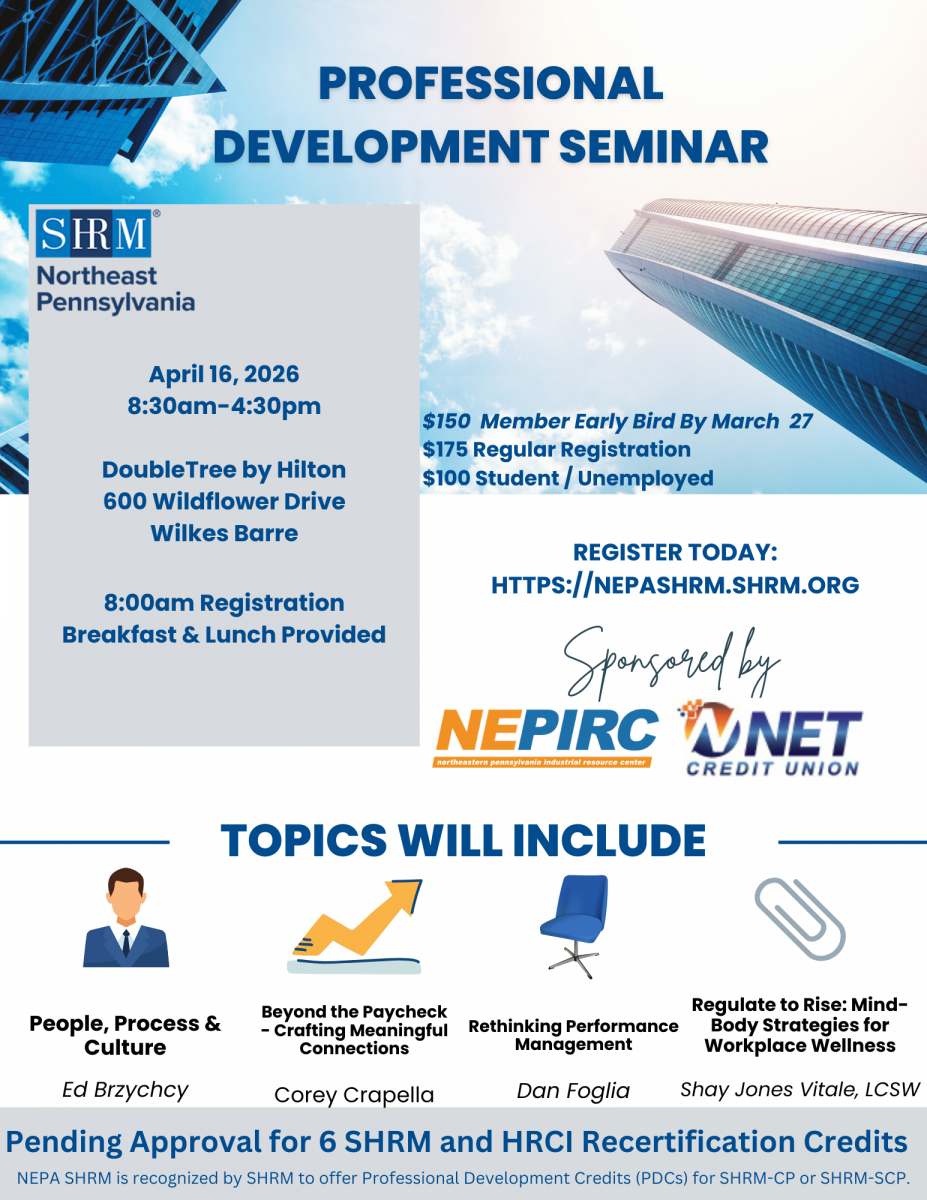 PROFESSIONAL DEVELOPMENT SEMINAR

SHRM®
Northeast Pennsylvania

April 16, 2026
8:30am-4:30pm

DoubleTree by Hilton
600 Wildflower Drive
Wilkes Barre

8:00am Registration
Breakfast & Lunch Provided

$150 Member Early Bird By March 27
$175 Regular Registration
$100 Student / Unemployed

REGISTER TODAY:
HTTPS://NEPASHRM.SHRM.ORG

Sponsored by

NEPIRC
northeastern pennsylvania industrial resource center

NET
CREDIT UNION

TOPICS WILL INCLUDE

People, Process & Culture
Ed Brzychcy

Beyond the Paycheck - Crafting Meaningful Connections
Corey Crapella

Rethinking Performance Management
Dan Foglia

Regulate to Rise: Mind-Body Strategies for Workplace Wellness
Shay Jones Vitale, LCSW

Pending Approval for 6 SHRM and HRCI Recertification Credits
NEPA SHRM is recognized by SHRM to offer Professional Development Credits (PDCs) for SHRM-CP or SHRM-SCP.